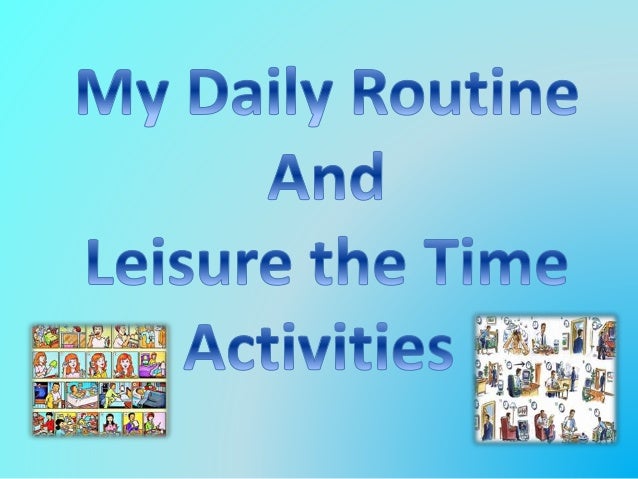 My Daily Routine
And
Leisure the Time
Activities